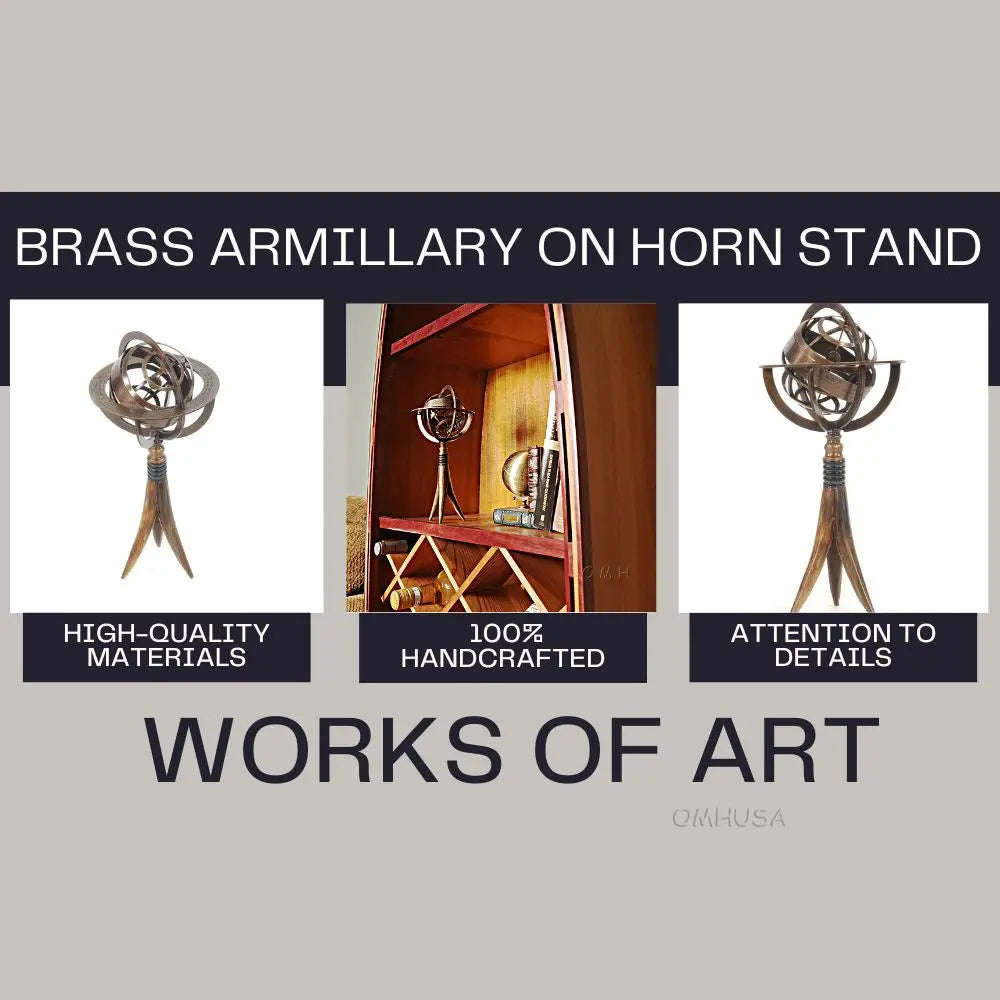 BRASS ARMILLARY ON HORN STAND

OMH

HIGH-QUALITY MATERIALS

100% HANDCRAFTED

ATTENTION TO DETAILS

WORKS OF ART

OMHUSA